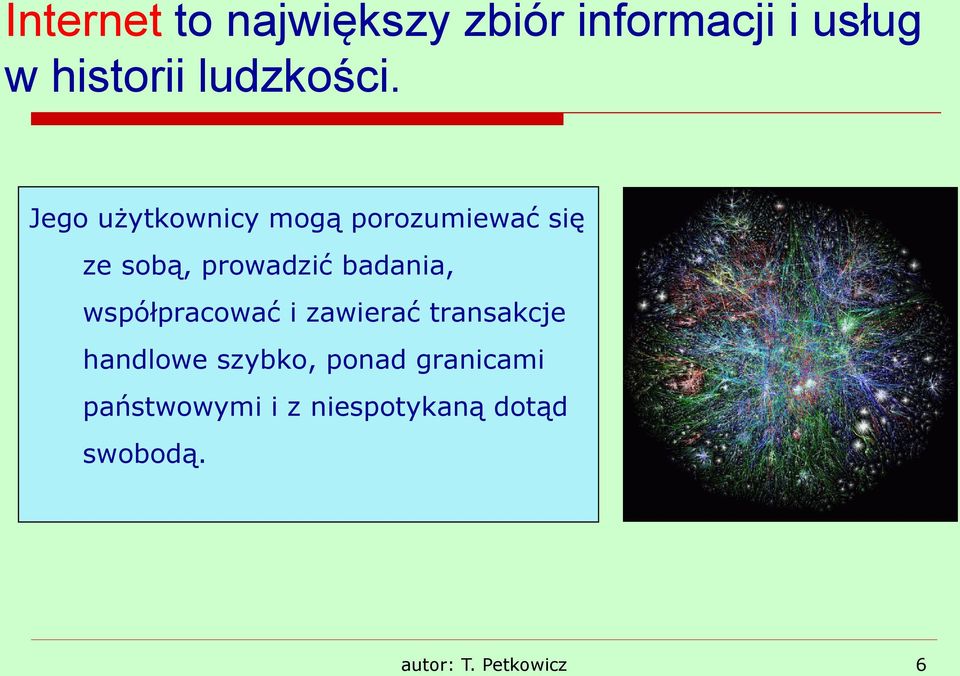 Internet to największy zbiór informacji i usług w historii ludzkości.

Jego użytkownicy mogą porozumiewać się ze sobą, prowadzić badania, współpracować i zawierać transakcje handlowe szybko, ponad granicami państwowymi i z niespotykaną dotąd swobodą.

autor: T. Petkowicz 6